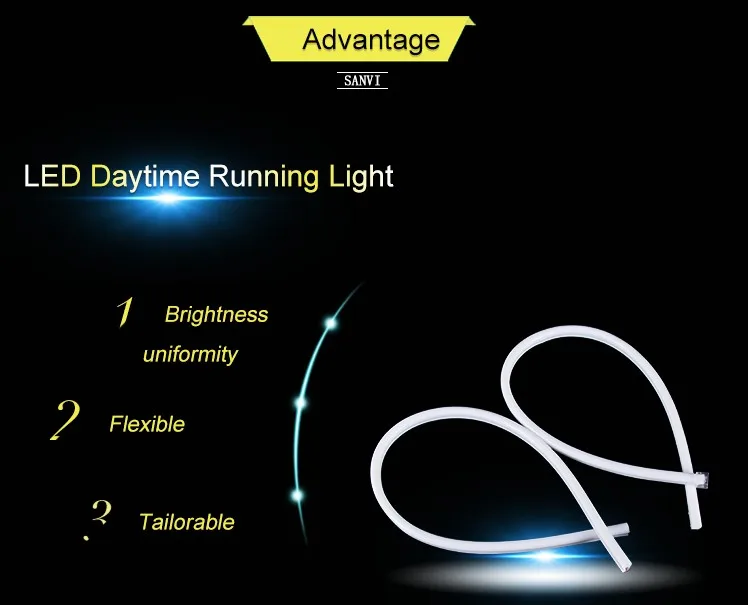 Advantage

SANVI

LED Daytime Running Light

1 Brightness uniformity

2 Flexible

3 Tailorable